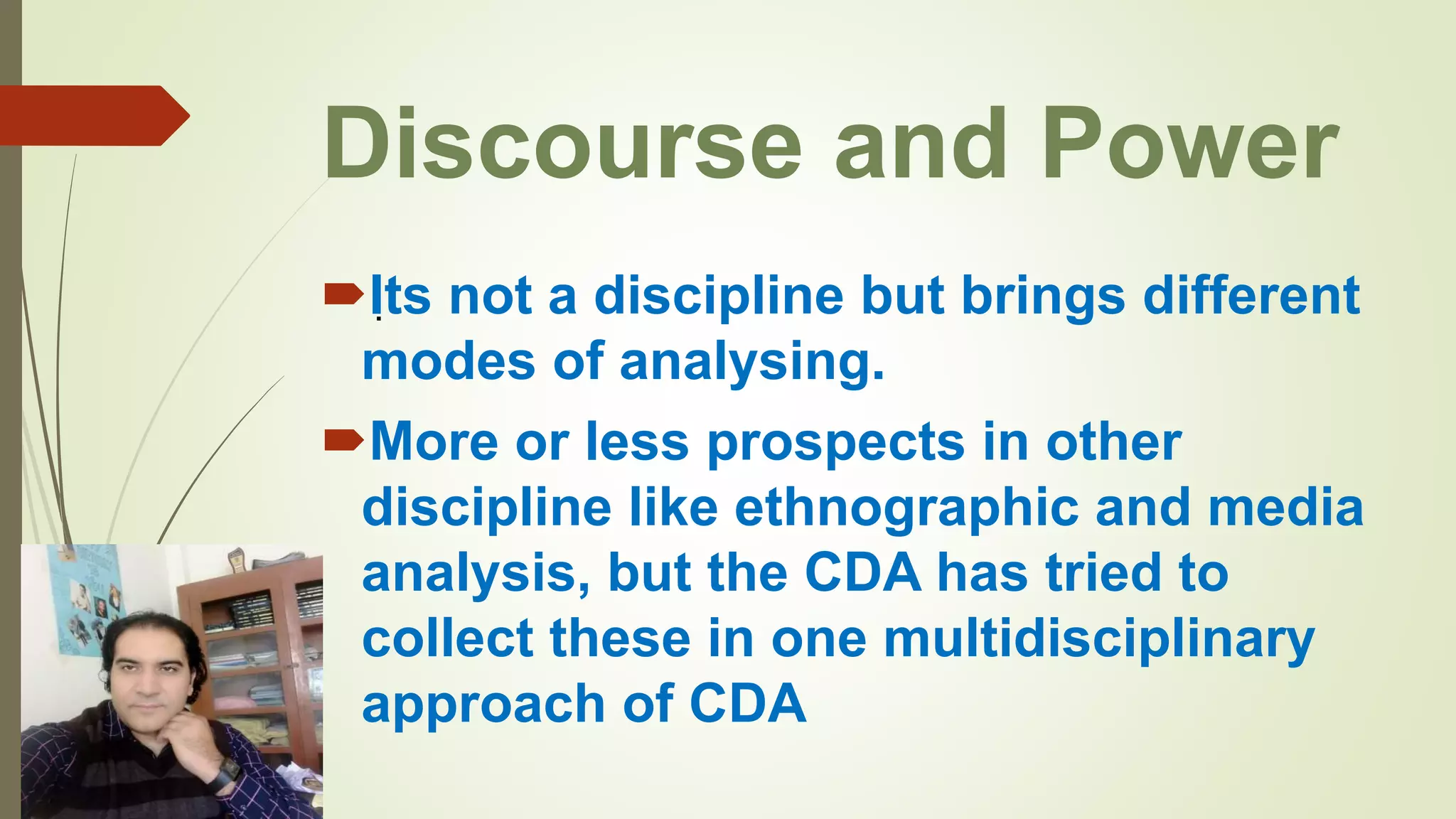 Discourse and Power

Its not a discipline but brings different modes of analysing.

More or less prospects in other discipline like ethnographic and media analysis, but the CDA has tried to collect these in one multidisciplinary approach of CDA